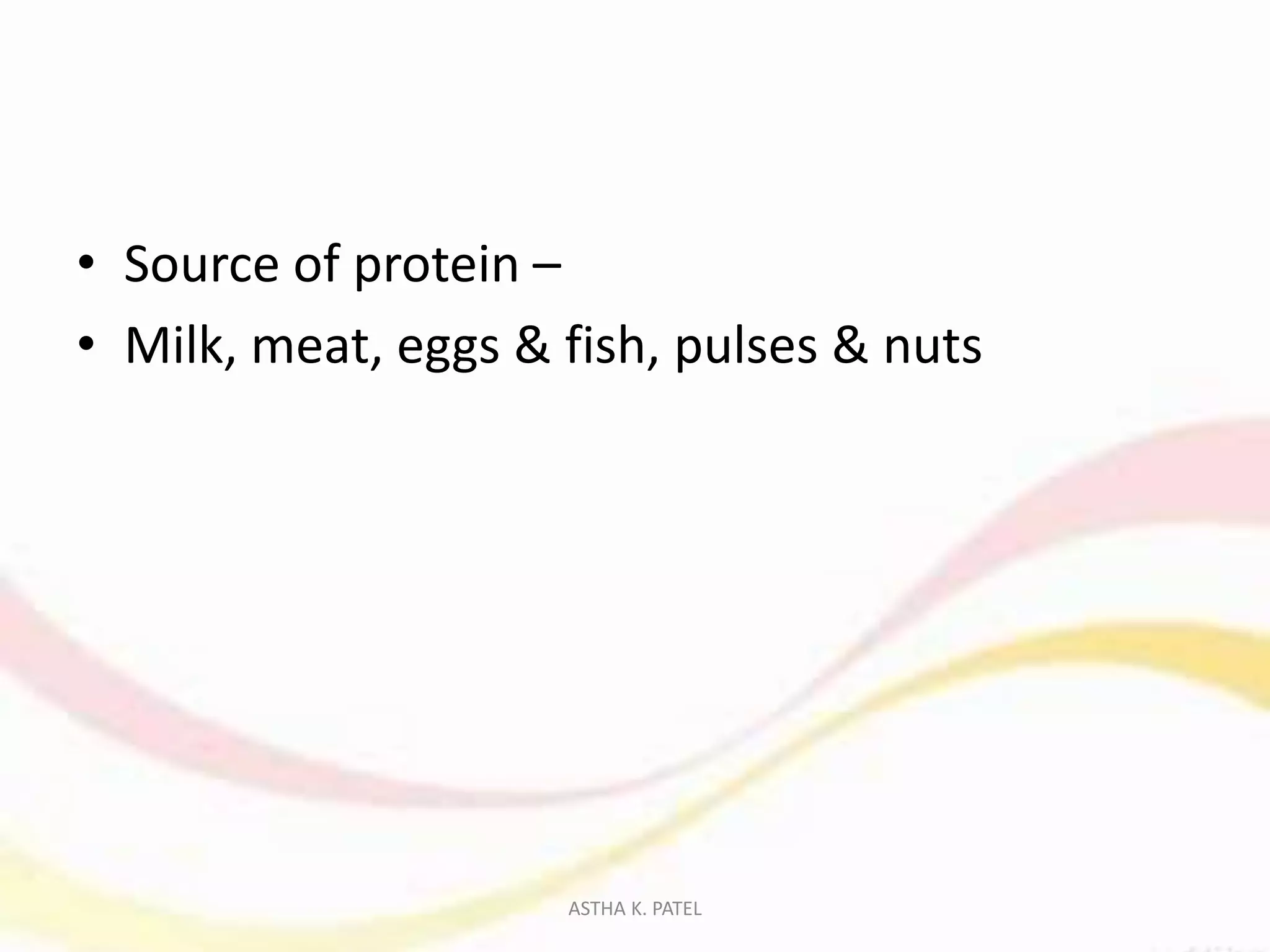 • Source of protein –
• Milk, meat, eggs & fish, pulses & nuts

ASTHA K. PATEL